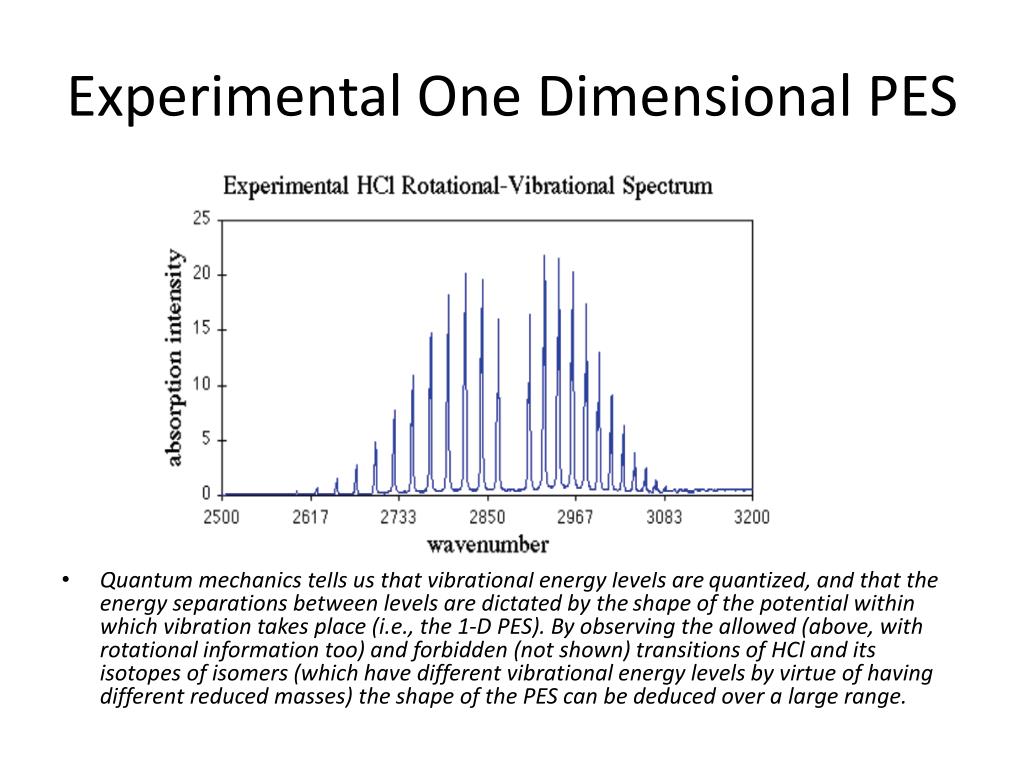 Experimental One Dimensional PES

Experimental HCl Rotational-Vibrational Spectrum

absorption intensity

25
20
15
10
5
0

2500 2617 2733 2850 2967 3083 3200

wavenumber

• Quantum mechanics tells us that vibrational energy levels are quantized, and that the energy separations between levels are dictated by the shape of the potential within which vibration takes place (i.e., the 1-D PES). By observing the allowed (above, with rotational information too) and forbidden (not shown) transitions of HCl and its isotopes of isomers (which have different vibrational energy levels by virtue of having different reduced masses) the shape of the PES can be deduced over a large range.